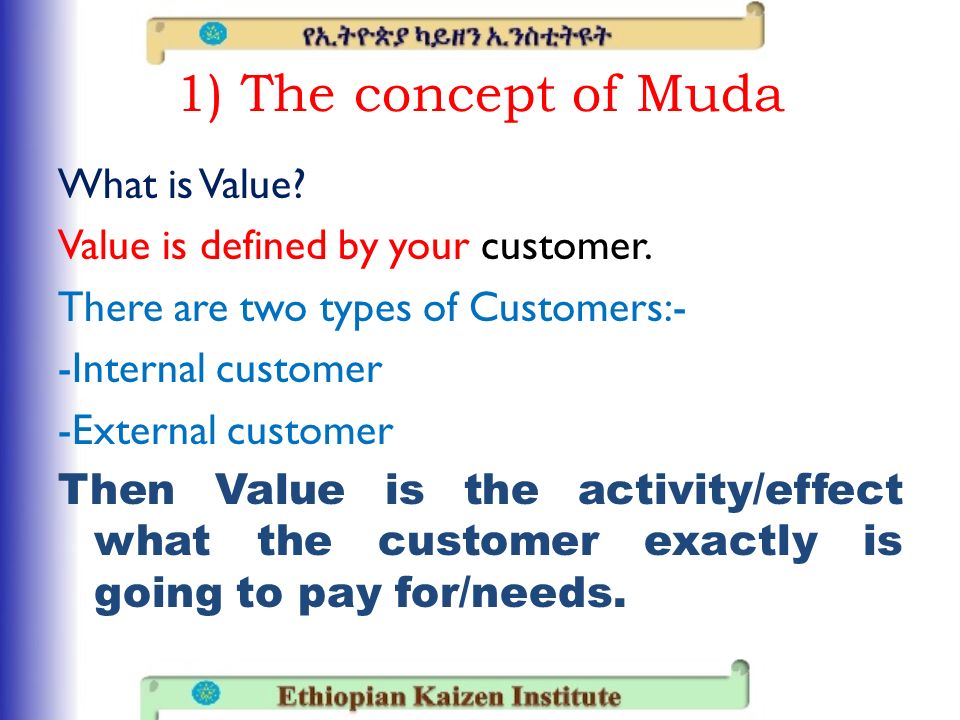 የኢትዮጵያ ካይዘን ኢንስቲትዩት

1) The concept of Muda

What is Value?

Value is defined by your customer.

There are two types of Customers:-

-Internal customer

-External customer

Then Value is the activity/effect what the customer exactly is going to pay for/needs.

Ethiopian Kaizen Institute